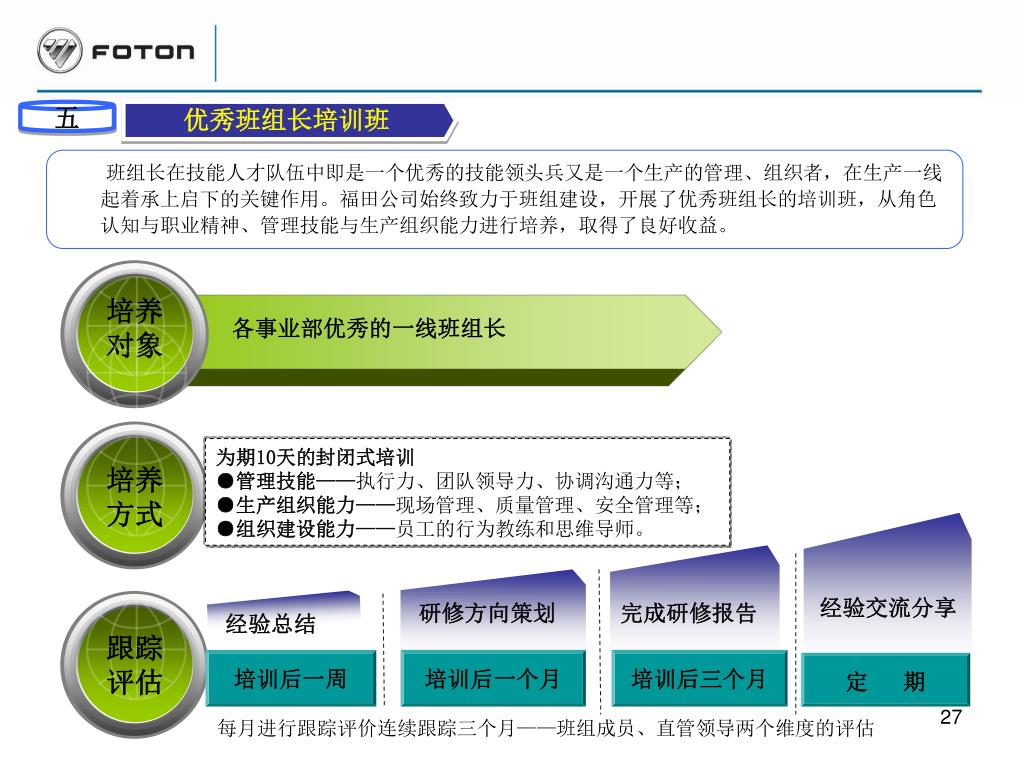 FOTON

五

优秀班组长培训班

班组长在技能人才队伍中即是一个优秀的技能领头兵又是一个生产的管理、组织者，在生产一线起着承上启下的关键作用。福田公司始终致力于班组建设，开展了优秀班组长的培训班，从角色认知与职业精神、管理技能与生产组织能力进行培养，取得了良好收益。

培养对象

各事业部优秀的一线班组长

培养方式

为期10天的封闭式培训
●管理技能——执行力、团队领导力、协调沟通力等；
●生产组织能力——现场管理、质量管理、安全管理等；
●组织建设能力——员工的行为教练和思维导师。

跟踪评估

经验总结

培训后一周

研修方向策划

培训后一个月

完成研修报告

培训后三个月

经验交流分享

定　期

每月进行跟踪评价连续跟踪三个月——班组成员、直管领导两个维度的评估

27